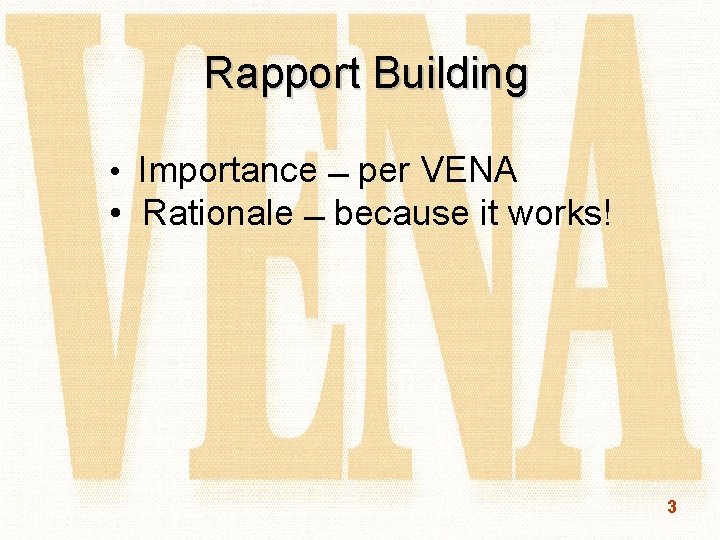 VENA

Rapport Building

• Importance – per VENA
• Rationale – because it works!

3